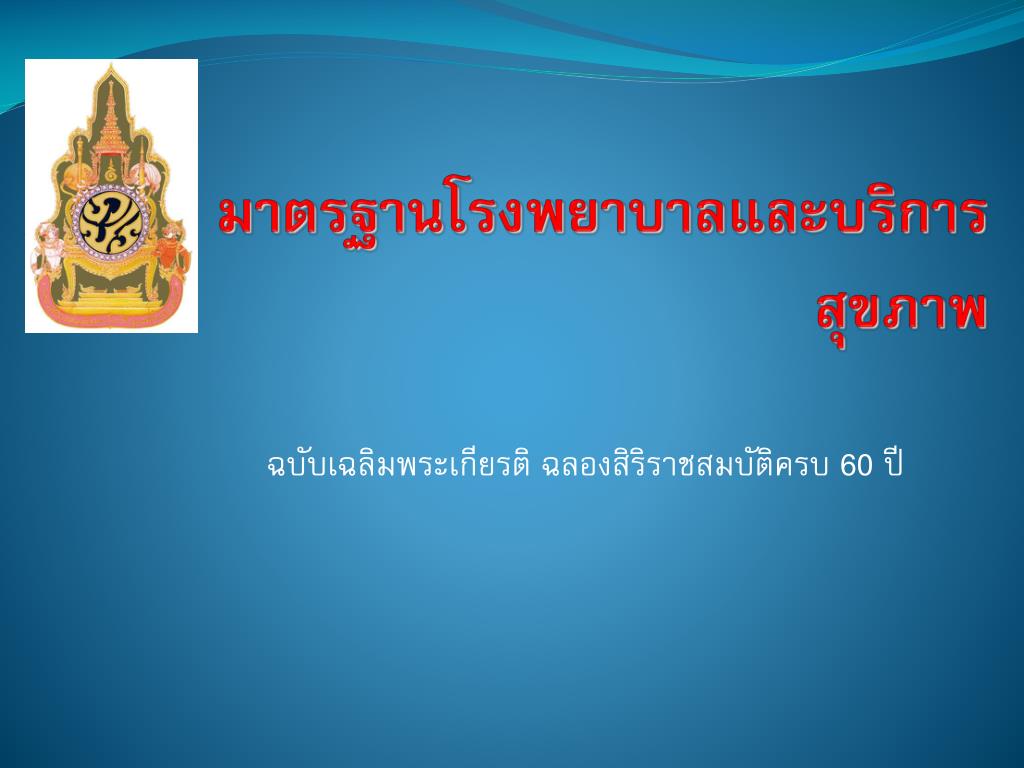 มาตรฐานโรงพยาบาลและบริการสุขภาพ

ฉบับเฉลิมพระเกียรติ ฉลองสิริราชสมบัติครบ 60 ปี